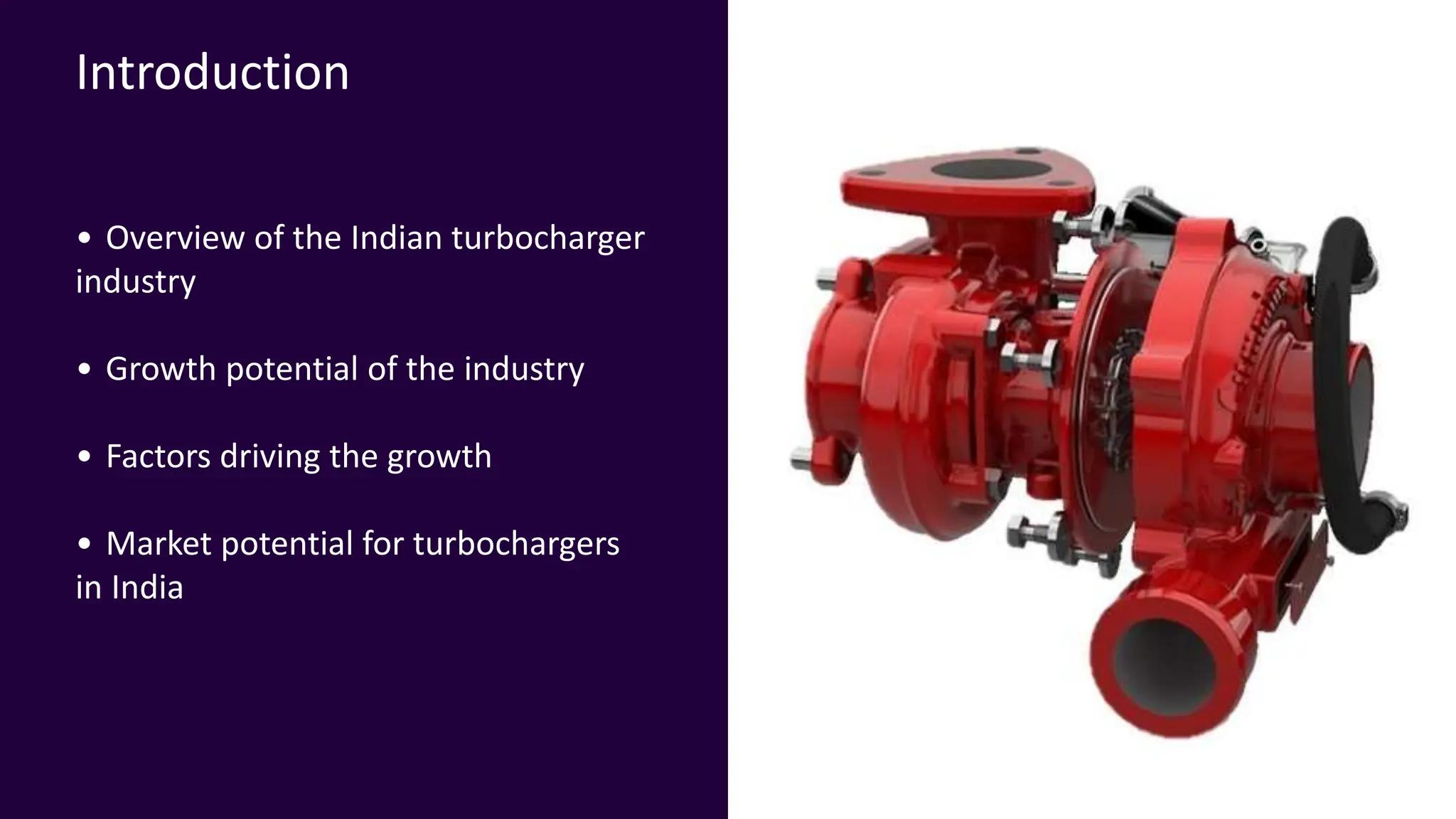 Introduction

• Overview of the Indian turbocharger industry

• Growth potential of the industry

• Factors driving the growth

• Market potential for turbochargers in India